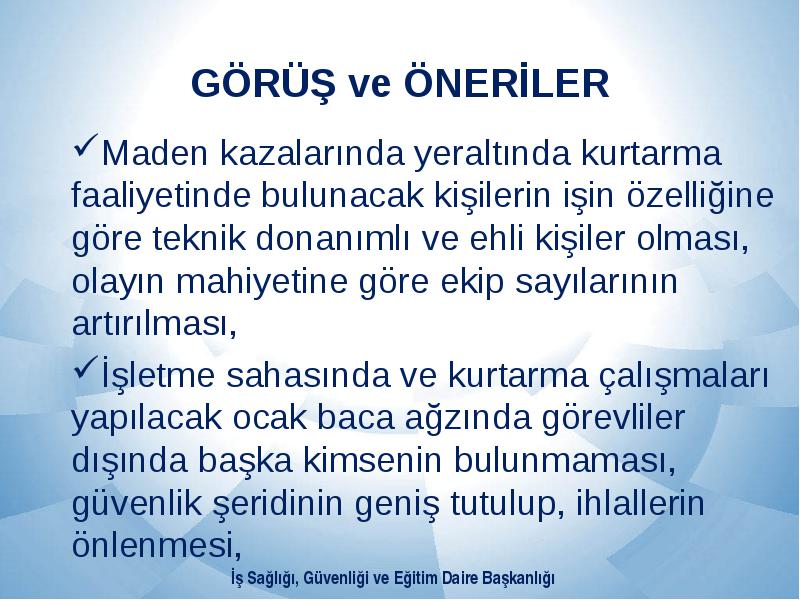 GÖRÜŞ ve ÖNERİLER

✓Maden kazalarında yeraltında kurtarma faaliyetinde bulunacak kişilerin işin özelliğine göre teknik donanımlı ve ehli kişiler olması, olayın mahiyetine göre ekip sayılarının artırılması,

✓İşletme sahasında ve kurtarma çalışmaları yapılacak ocak baca ağzında görevliler dışında başka kimsenin bulunmaması, güvenlik şeridinin geniş tutulup, ihlallerin önlenmesi,

İş Sağlığı, Güvenliği ve Eğitim Daire Başkanlığı